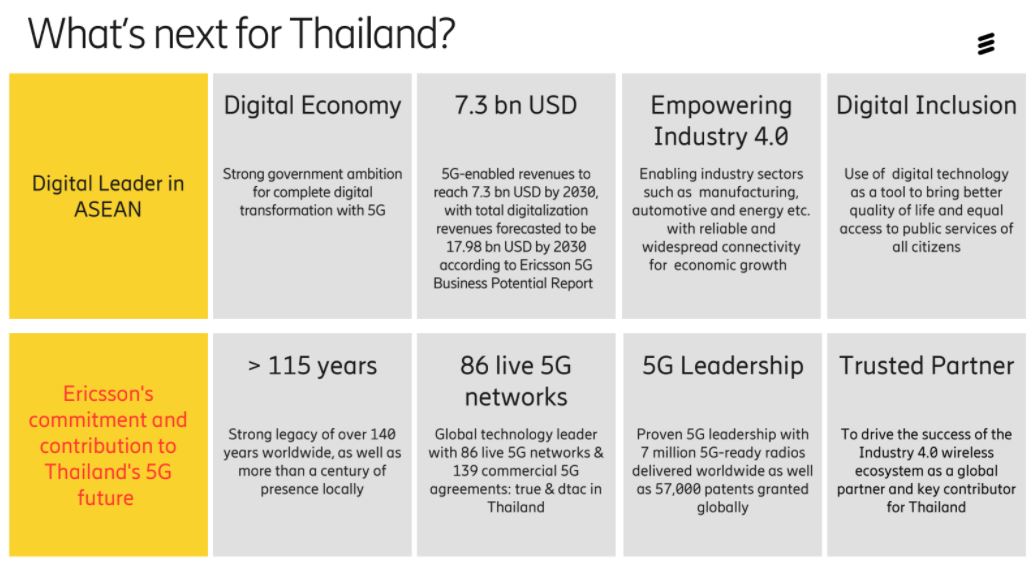 What's next for Thailand?

Digital Leader in ASEAN

Digital Economy

Strong government ambition for complete digital transformation with 5G

7.3 bn USD

5G-enabled revenues to reach 7.3 bn USD by 2030, with total digitalization revenues forecasted to be 17.98 bn USD by 2030 according to Ericsson 5G Business Potential Report

Empowering Industry 4.0

Enabling industry sectors such as manufacturing, automotive and energy etc. with reliable and widespread connectivity for economic growth

Digital Inclusion

Use of digital technology as a tool to bring better quality of life and equal access to public services of all citizens

Ericsson's commitment and contribution to Thailand's 5G future

> 115 years

Strong legacy of over 140 years worldwide, as well as more than a century of presence locally

86 live 5G networks

Global technology leader with 86 live 5G networks & 139 commercial 5G agreements: true & dtac in Thailand

5G Leadership

Proven 5G leadership with 7 million 5G-ready radios delivered worldwide as well as 57,000 patents granted globally

Trusted Partner

To drive the success of the Industry 4.0 wireless ecosystem as a global partner and key contributor for Thailand